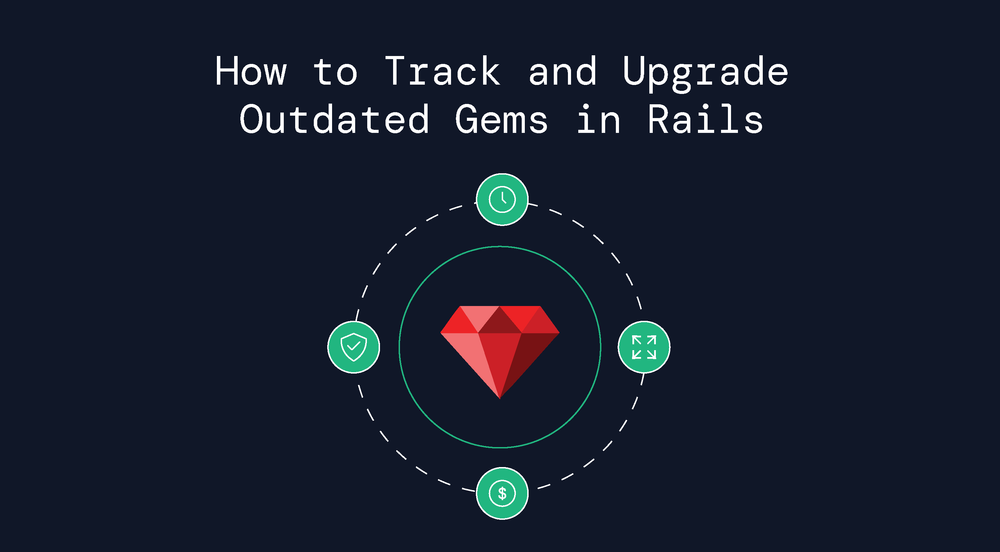 How to Track and Upgrade Outdated Gems in Rails

$